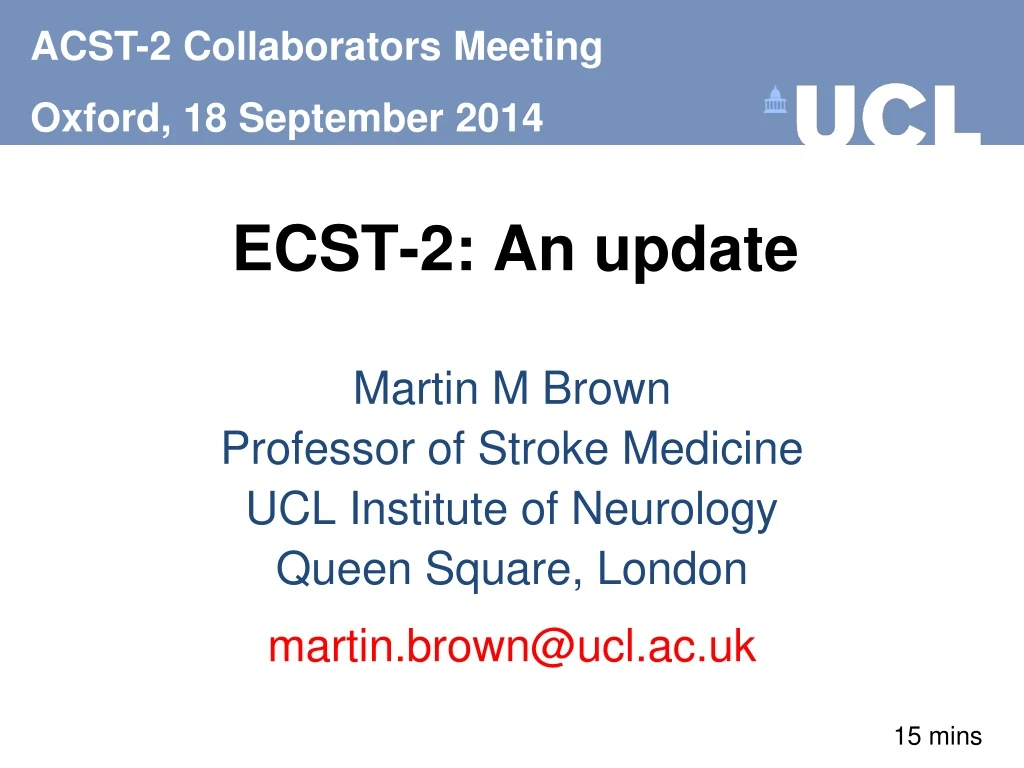 ACST-2 Collaborators Meeting

Oxford, 18 September 2014

UCL

ECST-2: An update

Martin M Brown
Professor of Stroke Medicine
UCL Institute of Neurology
Queen Square, London

martin.brown@ucl.ac.uk

15 mins